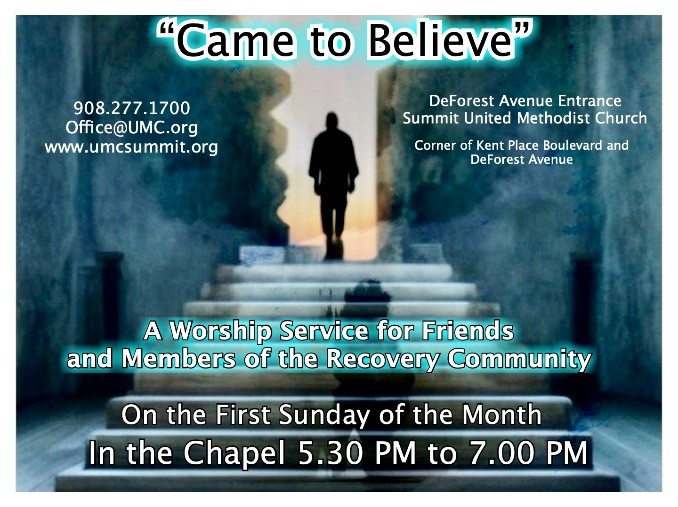 "Came to Believe"

908.277.1700
Office@UMC.org
www.umcsummit.org

DeForest Avenue Entrance
Summit United Methodist Church

Corner of Kent Place Boulevard and DeForest Avenue

A Worship Service for Friends and Members of the Recovery Community

On the First Sunday of the Month

In the Chapel 5.30 PM to 7.00 PM